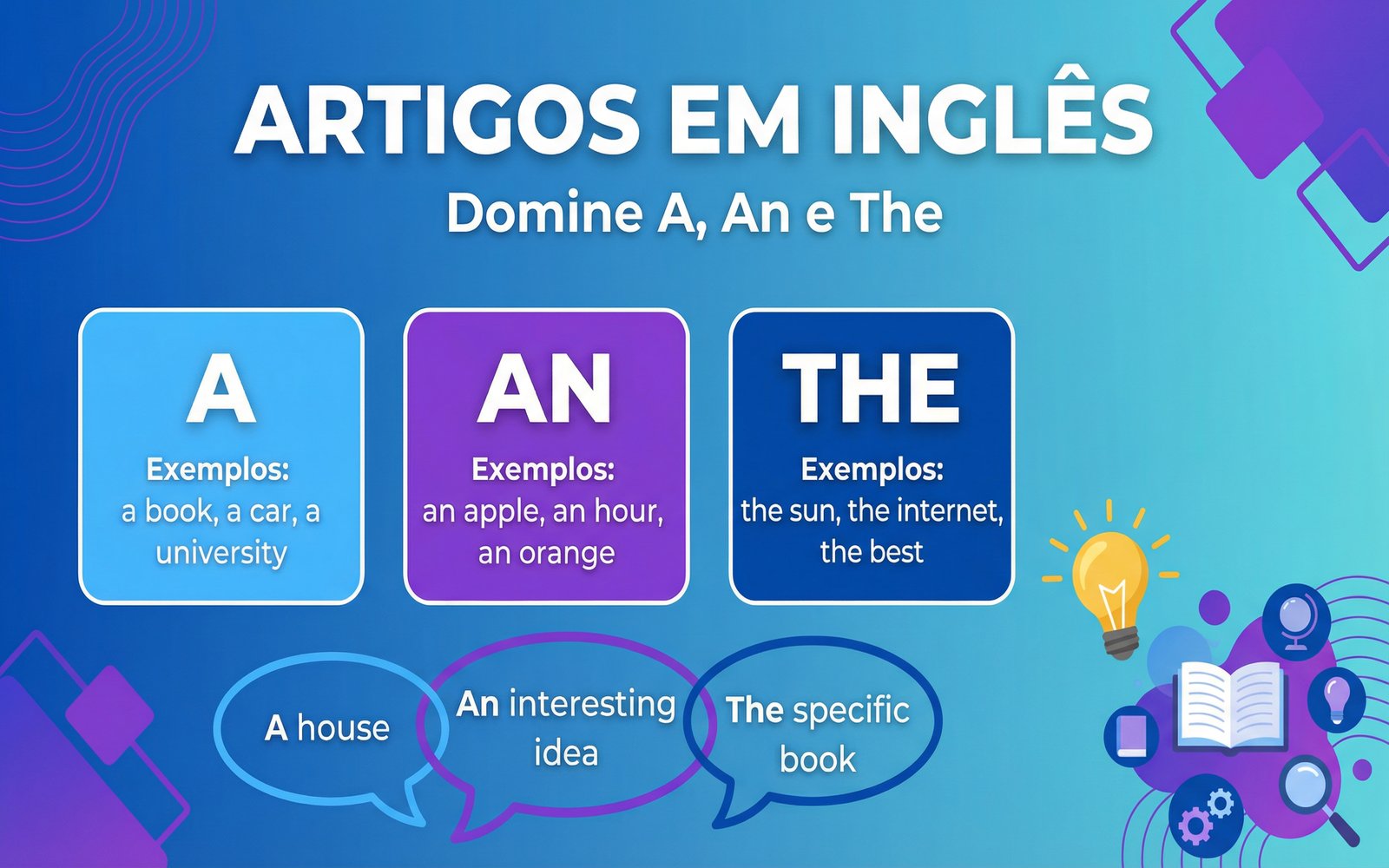 ARTIGOS EM INGLÊS

Domine A, An e The

A

Exemplos:
a book, a car, a university

AN

Exemplos:
an apple, an hour, an orange

THE

Exemplos:
the sun, the internet, the best

A house

An interesting idea

The specific book